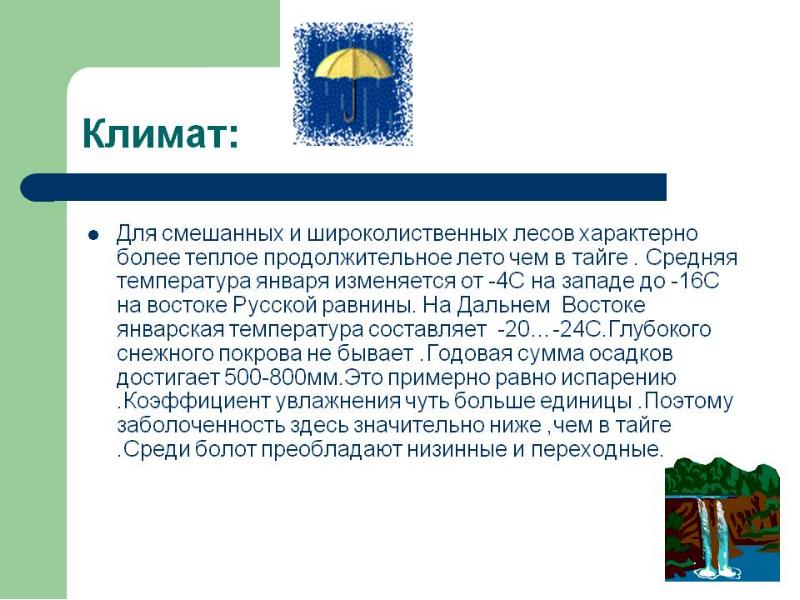 Климат:

Для смешанных и широколиственных лесов характерно более теплое продолжительное лето чем в тайге . Средняя температура января изменяется от -4С на западе до -16С на востоке Русской равнины. На Дальнем Востоке январская температура составляет -20…-24С.Глубокого снежного покрова не бывает .Годовая сумма осадков достигает 500-800мм.Это примерно равно испарению .Коэффициент увлажнения чуть больше единицы .Поэтому заболоченность здесь значительно ниже ,чем в тайге .Среди болот преобладают низинные и переходные.